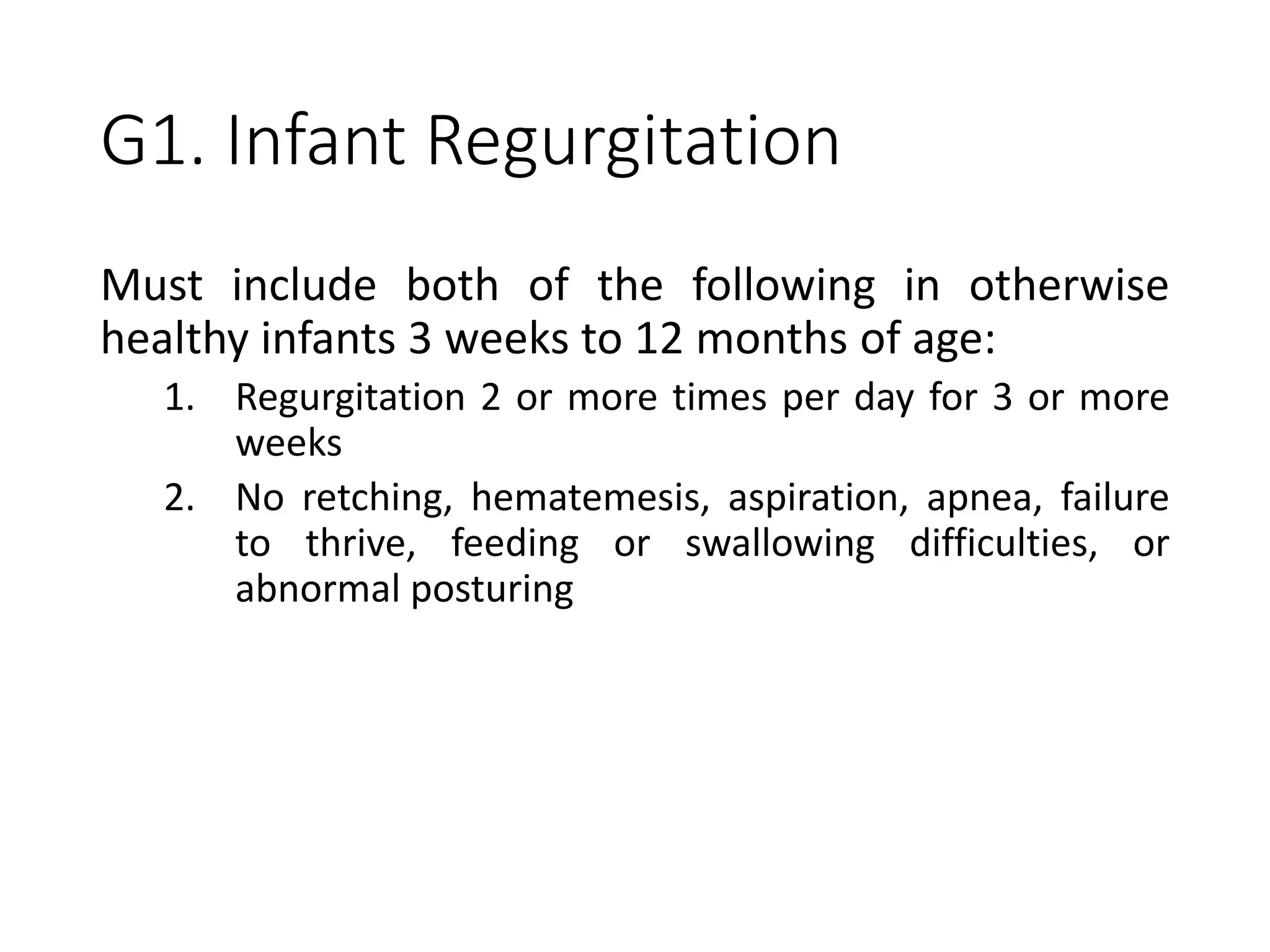 G1. Infant Regurgitation

Must include both of the following in otherwise healthy infants 3 weeks to 12 months of age:

1. Regurgitation 2 or more times per day for 3 or more weeks
2. No retching, hematemesis, aspiration, apnea, failure to thrive, feeding or swallowing difficulties, or abnormal posturing